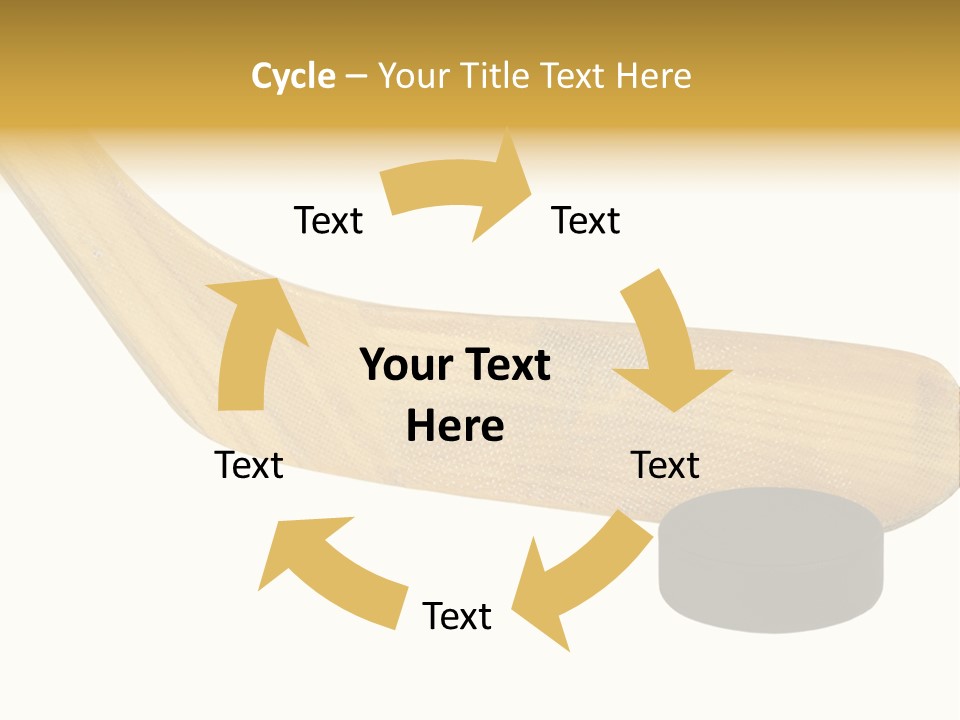 Cycle – Your Title Text Here

Text

Text

Your Text Here

Text

Text

Text